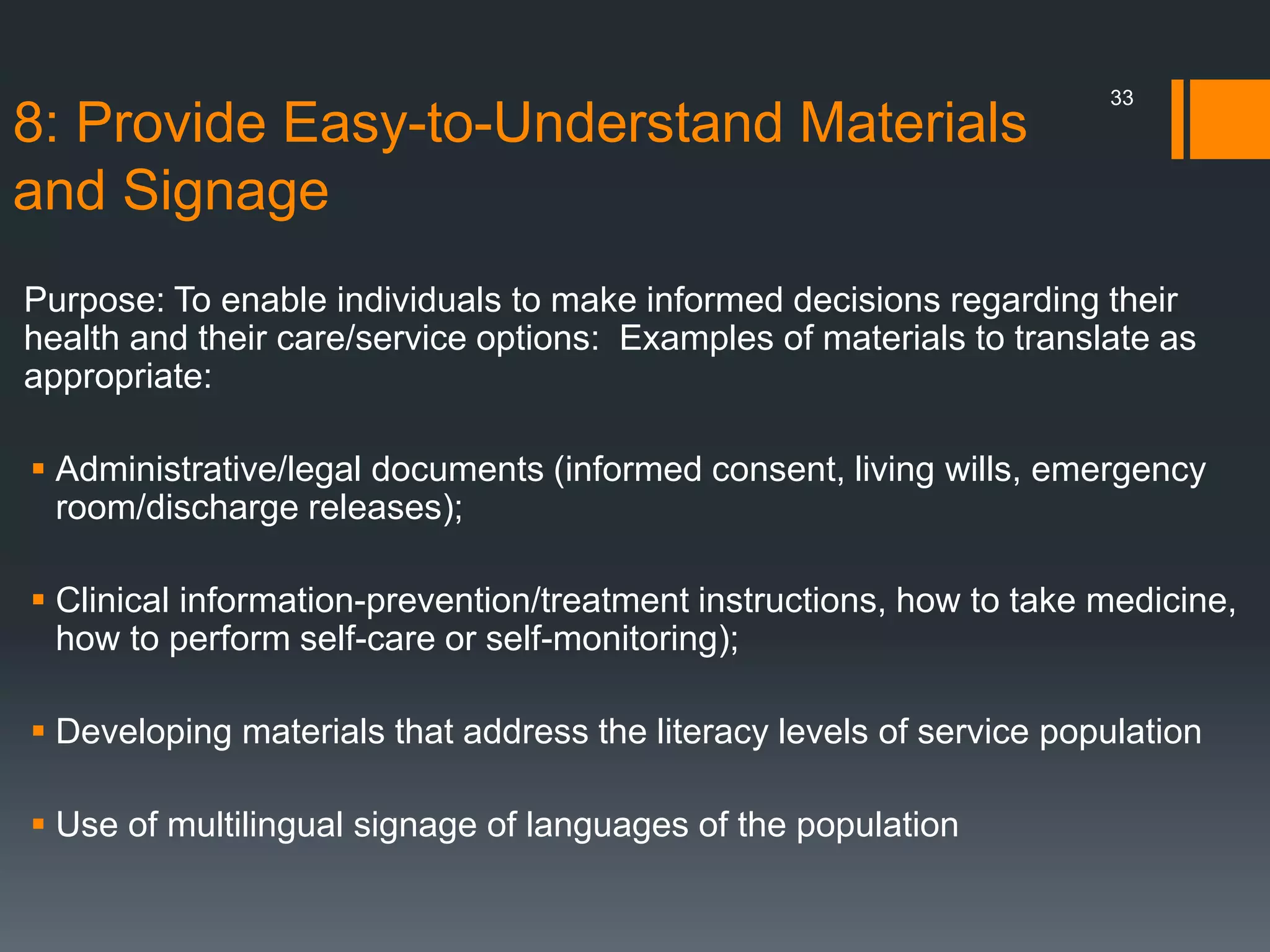 8: Provide Easy-to-Understand Materials and Signage

33

Purpose: To enable individuals to make informed decisions regarding their health and their care/service options: Examples of materials to translate as appropriate:

▪ Administrative/legal documents (informed consent, living wills, emergency room/discharge releases);

▪ Clinical information-prevention/treatment instructions, how to take medicine, how to perform self-care or self-monitoring);

▪ Developing materials that address the literacy levels of service population

▪ Use of multilingual signage of languages of the population